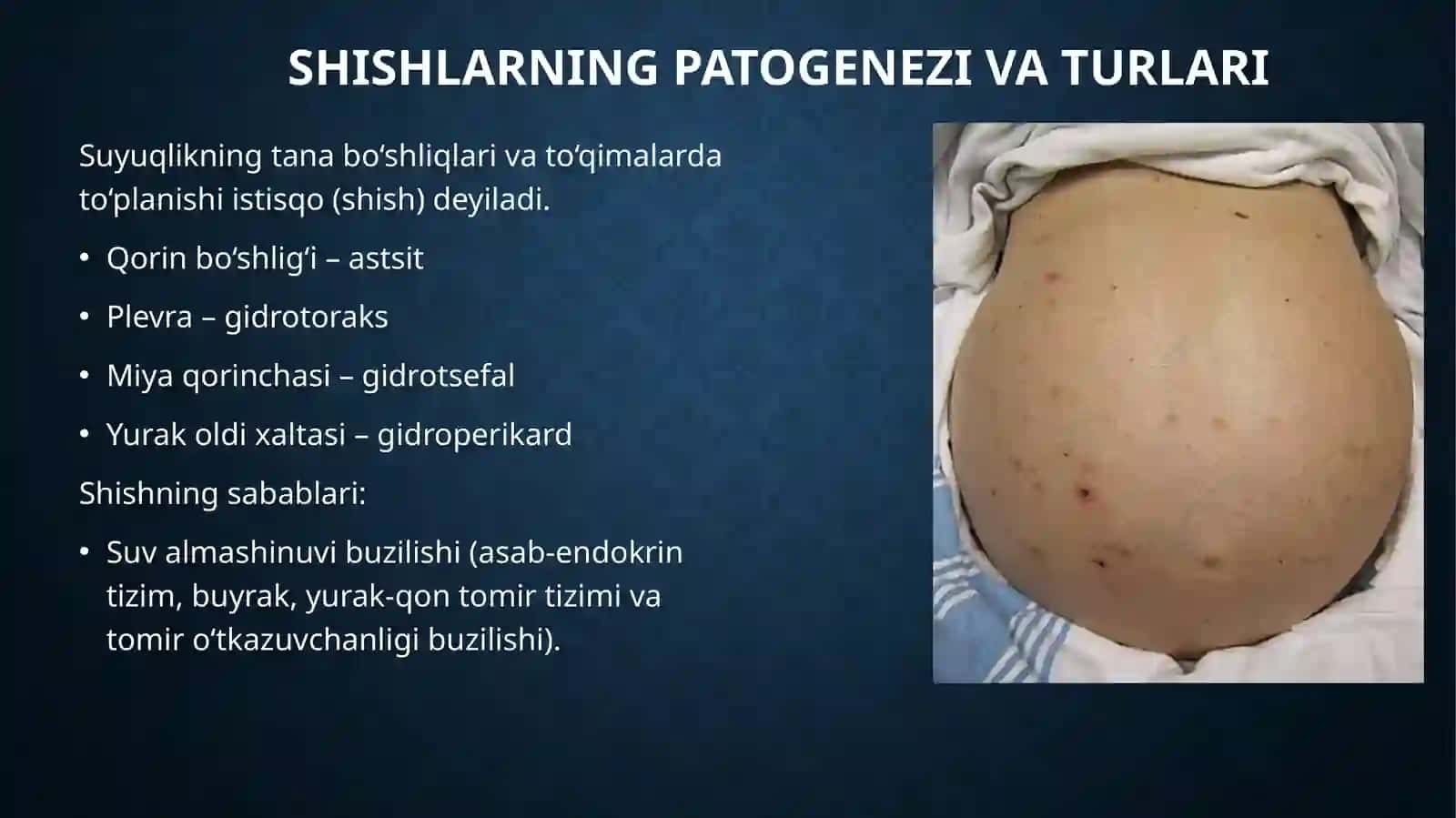 SHISHLARNING PATOGENEZI VA TURLARI

Suyuqlikning tana bo‘shliqlari va to‘qimalarda to‘planishi istisqo (shish) deyiladi.

• Qorin bo‘shlig‘i – astsit
• Plevra – gidrotoraks
• Miya qorinchasi – gidrotsefal
• Yurak oldi xaltasi – gidroperikard

Shishning sabablari:

• Suv almashinuvi buzilishi (asab-endokrin tizim, buyrak, yurak-qon tomir tizimi va tomir o‘tkazuvchanligi buzilishi).